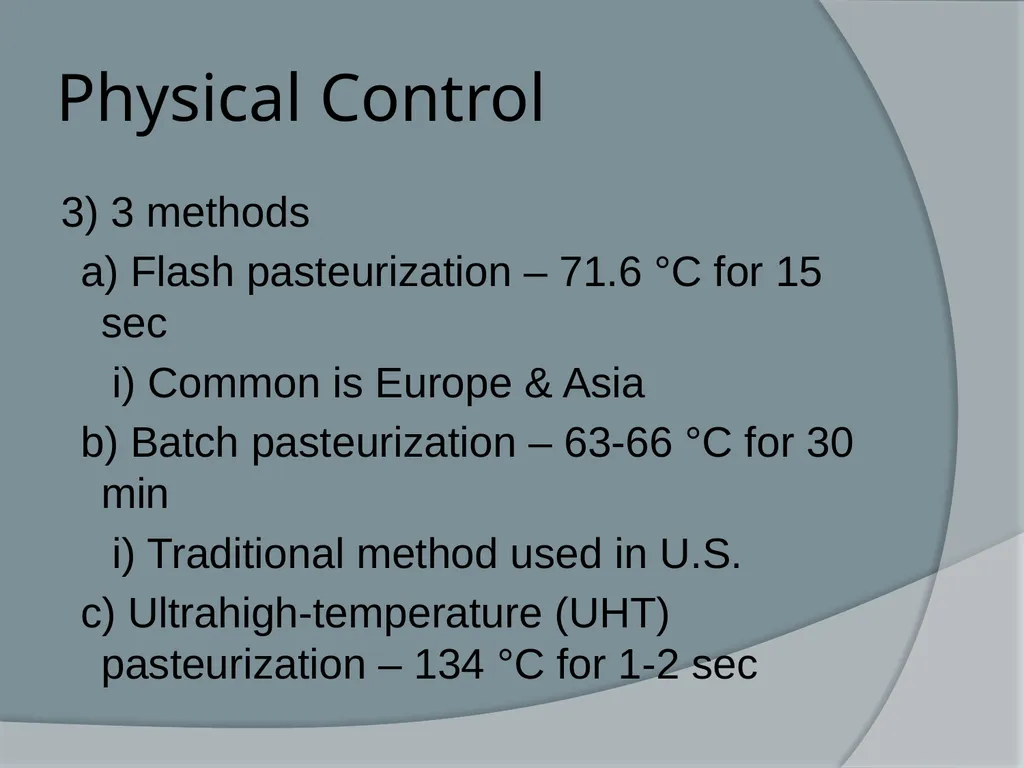 Physical Control

3) 3 methods

a) Flash pasteurization – 71.6 °C for 15 sec

i) Common is Europe & Asia

b) Batch pasteurization – 63-66 °C for 30 min

i) Traditional method used in U.S.

c) Ultrahigh-temperature (UHT) pasteurization – 134 °C for 1-2 sec